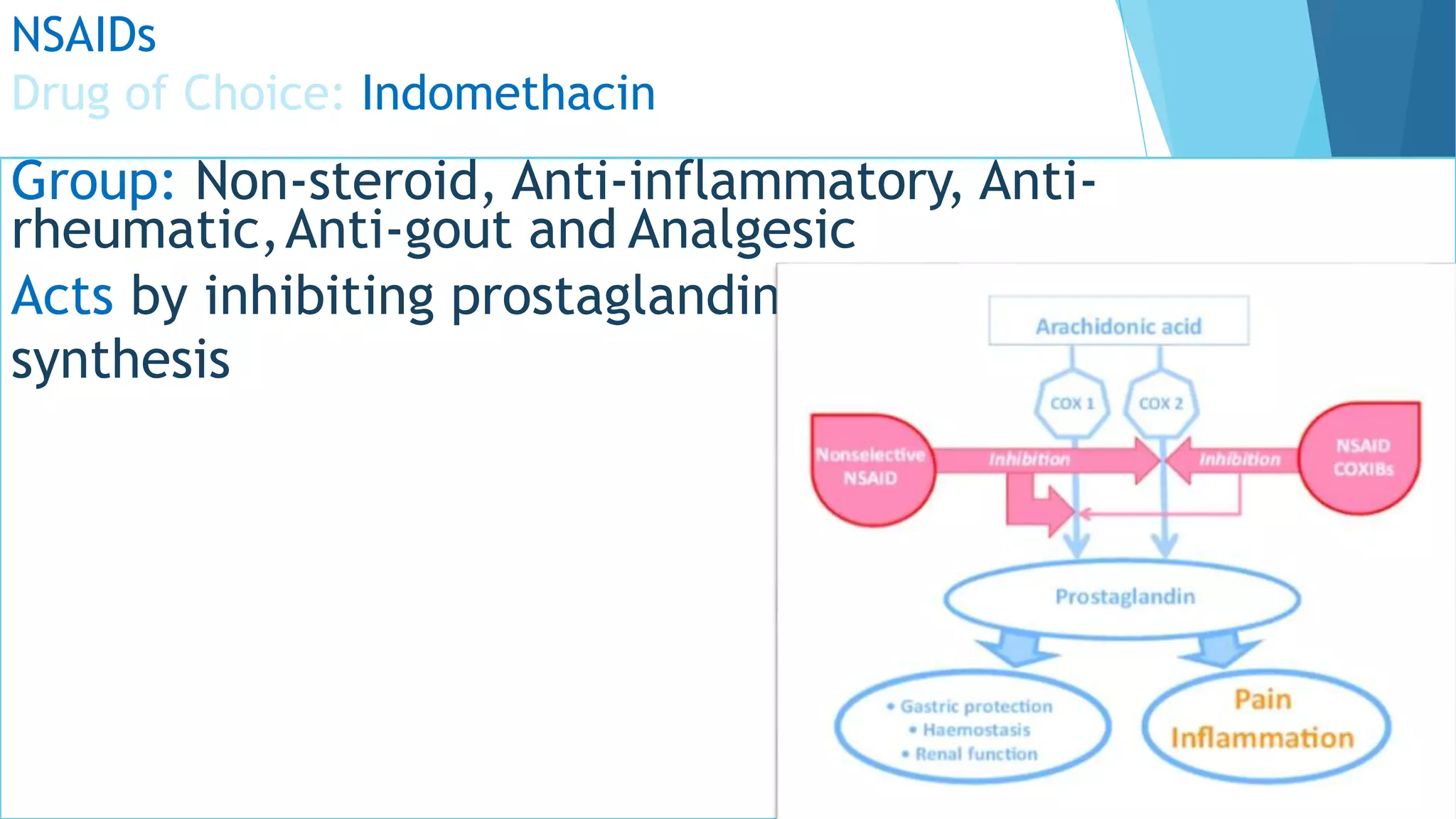 NSAIDs
Drug of Choice: Indomethacin

Group: Non-steroid, Anti-inflammatory, Anti-rheumatic, Anti-gout and Analgesic

Acts by inhibiting prostaglandin synthesis

Arachidonic acid

COX 1

COX 2

Nonselective NSAID

Inhibition

Inhibition

NSAID COXIBs

Prostaglandin

• Gastric protection
• Haemostasis
• Renal function

Pain
Inflammation